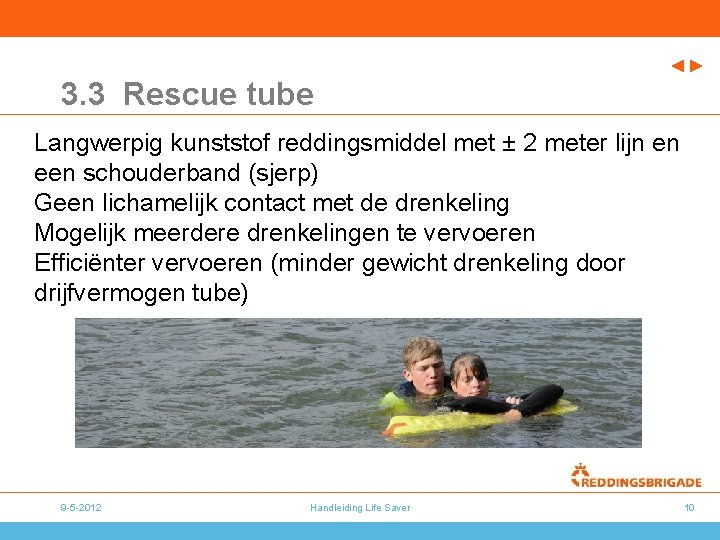 3.3 Rescue tube

Langwerpig kunststof reddingsmiddel met ± 2 meter lijn en een schouderband (sjerp)
Geen lichamelijk contact met de drenkeling
Mogelijk meerdere drenkelingen te vervoeren
Efficiënter vervoeren (minder gewicht drenkeling door drijfvermogen tube)

REDDINGSBRIGADE

9-5-2012

Handleiding Life Saver

10